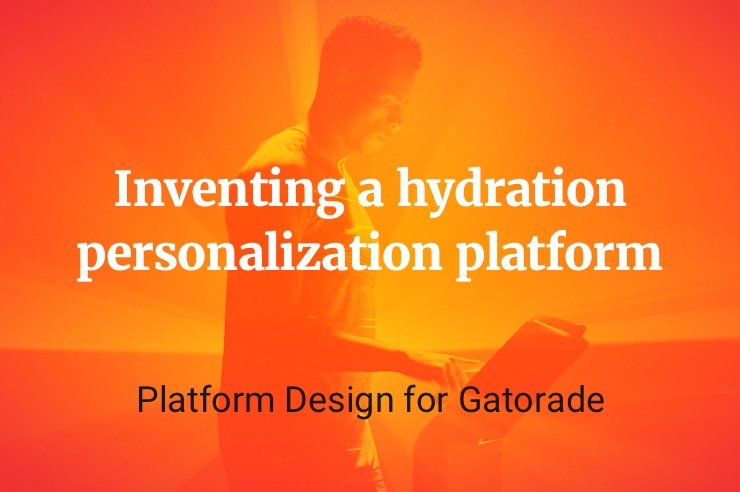 Inventing a hydration personalization platform

Platform Design for Gatorade